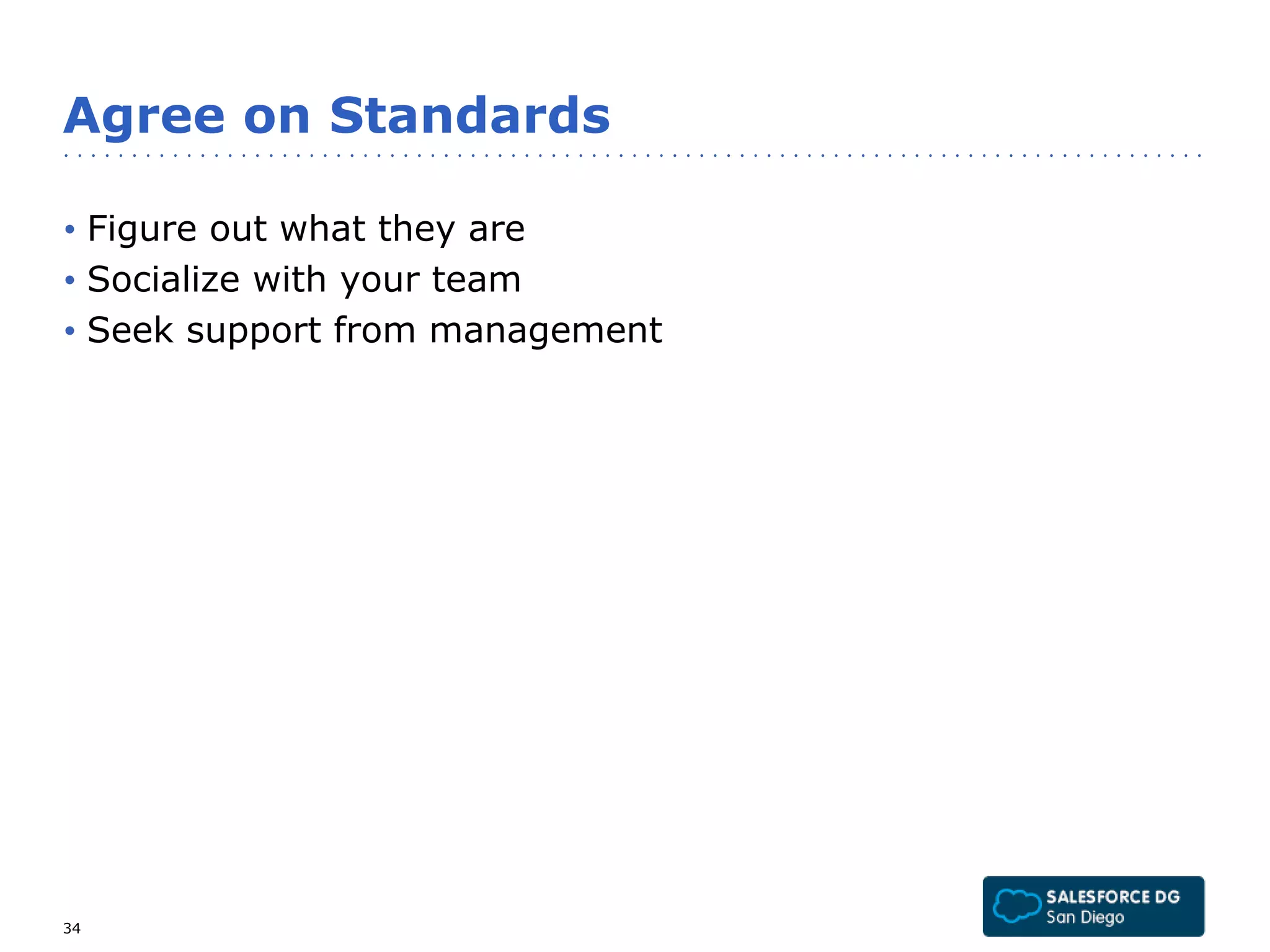 Agree on Standards

• Figure out what they are
• Socialize with your team
• Seek support from management

34

SALESFORCE DG
San Diego